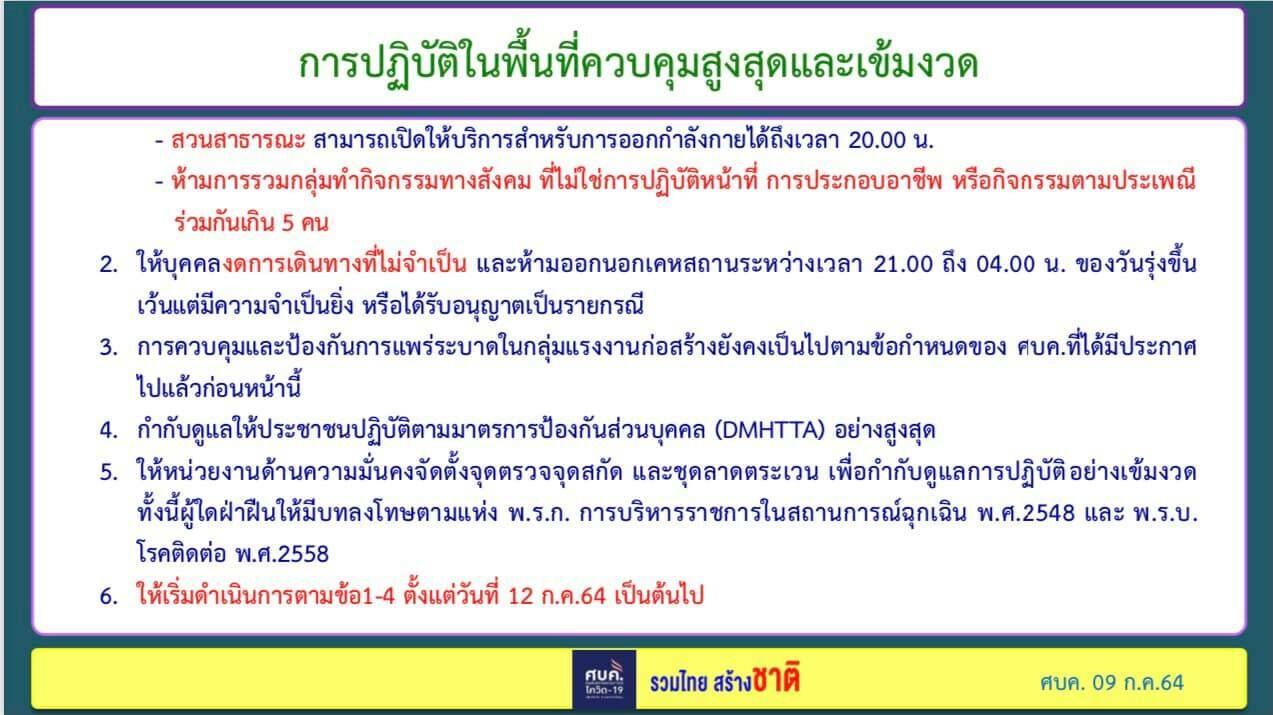 การปฏิบัติในพื้นที่ควบคุมสูงสุดและเข้มงวด

- สวนสาธารณะ สามารถเปิดให้บริการสำหรับการออกกำลังกายได้ถึงเวลา 20.00 น.
- ห้ามการรวมกลุ่มทำกิจกรรมทางสังคม ที่ไม่ใช่การปฏิบัติหน้าที่ การประกอบอาชีพ หรือกิจกรรมตามประเพณี ร่วมกันเกิน 5 คน

2. ให้บุคคลงดการเดินทางที่ไม่จำเป็น และห้ามออกนอกเคหสถานระหว่างเวลา 21.00 ถึง 04.00 น. ของวันรุ่งขึ้น เว้นแต่มีความจำเป็นยิ่ง หรือได้รับอนุญาตเป็นรายกรณี
3. การควบคุมและป้องกันการแพร่ระบาดในกลุ่มแรงงานก่อสร้างยังคงเป็นไปตามข้อกำหนดของ ศบค.ที่ได้มีประกาศไปแล้วก่อนหน้านี้
4. กำกับดูแลให้ประชาชนปฏิบัติตามมาตรการป้องกันส่วนบุคคล (DMHTTA) อย่างสูงสุด
5. ให้หน่วยงานด้านความมั่นคงจัดตั้งจุดตรวจจุดสกัด และชุดลาดตระเวน เพื่อกำกับดูแลการปฏิบัติอย่างเข้มงวด ทั้งนี้ผู้ใดฝ่าฝืนให้มีบทลงโทษตามแห่ง พ.ร.ก. การบริหารราชการในสถานการณ์ฉุกเฉิน พ.ศ.2548 และ พ.ร.บ. โรคติดต่อ พ.ศ.2558
6. ให้เริ่มดำเนินการตามข้อ1-4 ตั้งแต่วันที่ 12 ก.ค.64 เป็นต้นไป

ศบค. โควิด-19 รวมไทย สร้างชาติ ศบค. 09 ก.ค.64